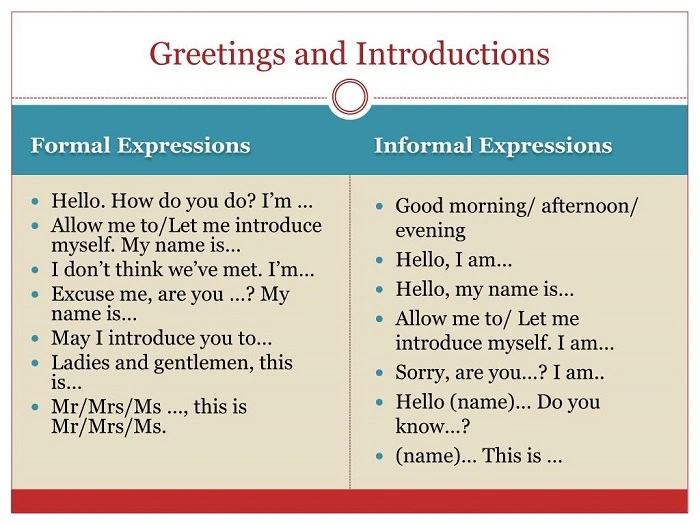 Greetings and Introductions

Formal Expressions

- Hello. How do you do? I'm ...
- Allow me to/Let me introduce myself. My name is...
- I don't think we've met. I'm...
- Excuse me, are you ...? My name is...
- May I introduce you to...
- Ladies and gentlemen, this is...
- Mr/Mrs/Ms ..., this is Mr/Mrs/Ms.

Informal Expressions

- Good morning/ afternoon/ evening
- Hello, I am...
- Hello, my name is...
- Allow me to/ Let me introduce myself. I am...
- Sorry, are you...? I am..
- Hello (name)... Do you know...?
- (name)... This is ...